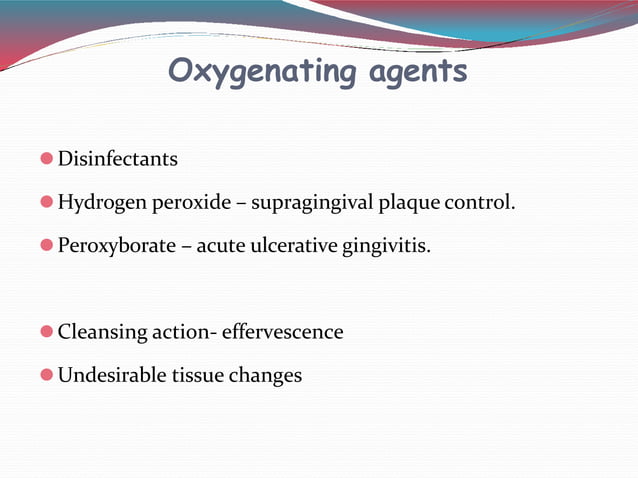 Oxygenating agents

Disinfectants

Hydrogen peroxide – supragingival plaque control.

Peroxyborate – acute ulcerative gingivitis.

Cleansing action- effervescence

Undesirable tissue changes